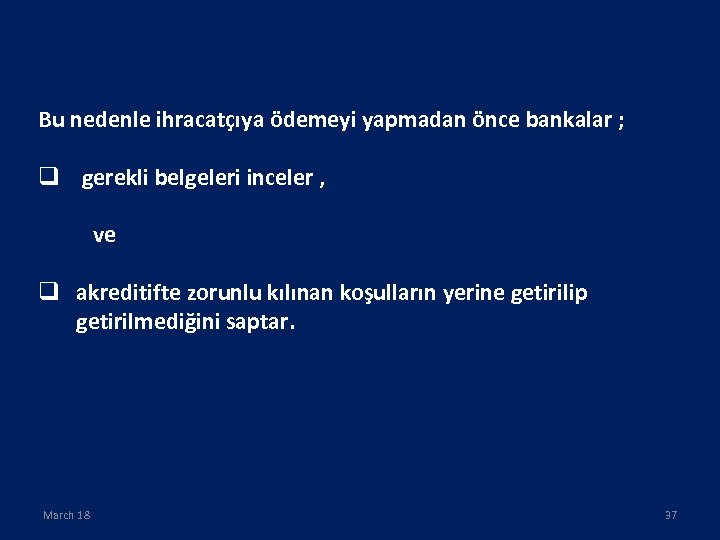 Bu nedenle ihracatçıya ödemeyi yapmadan önce bankalar ;

❑ gerekli belgeleri inceler ,

ve

❑ akreditifte zorunlu kılınan koşulların yerine getirilip getirilmediğini saptar.

March 18

37